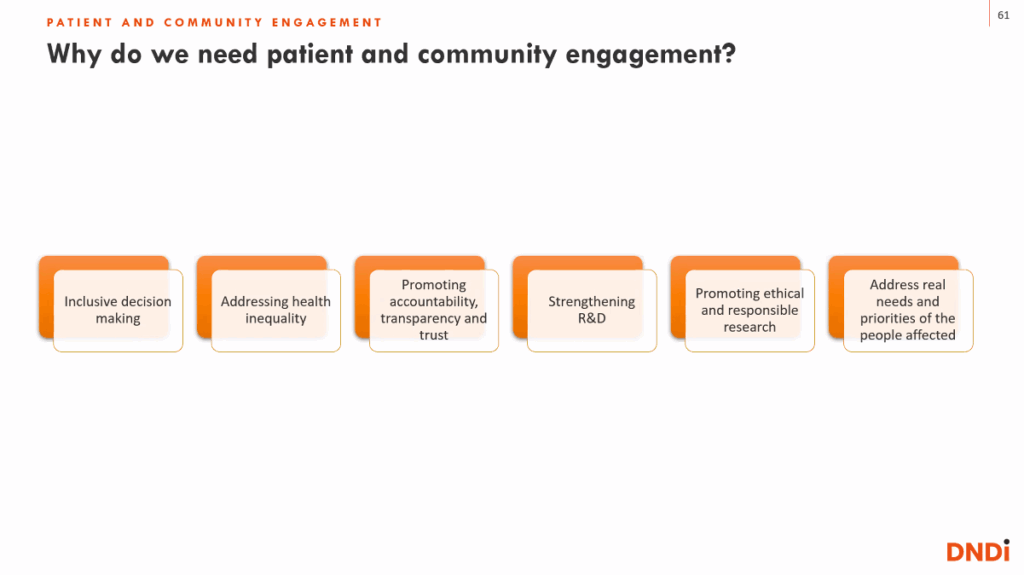 PATIENT AND COMMUNITY ENGAGEMENT

61

Why do we need patient and community engagement?

Inclusive decision making

Addressing health inequality

Promoting accountability, transparency and trust

Strengthening R&D

Promoting ethical and responsible research

Address real needs and priorities of the people affected

DNDi